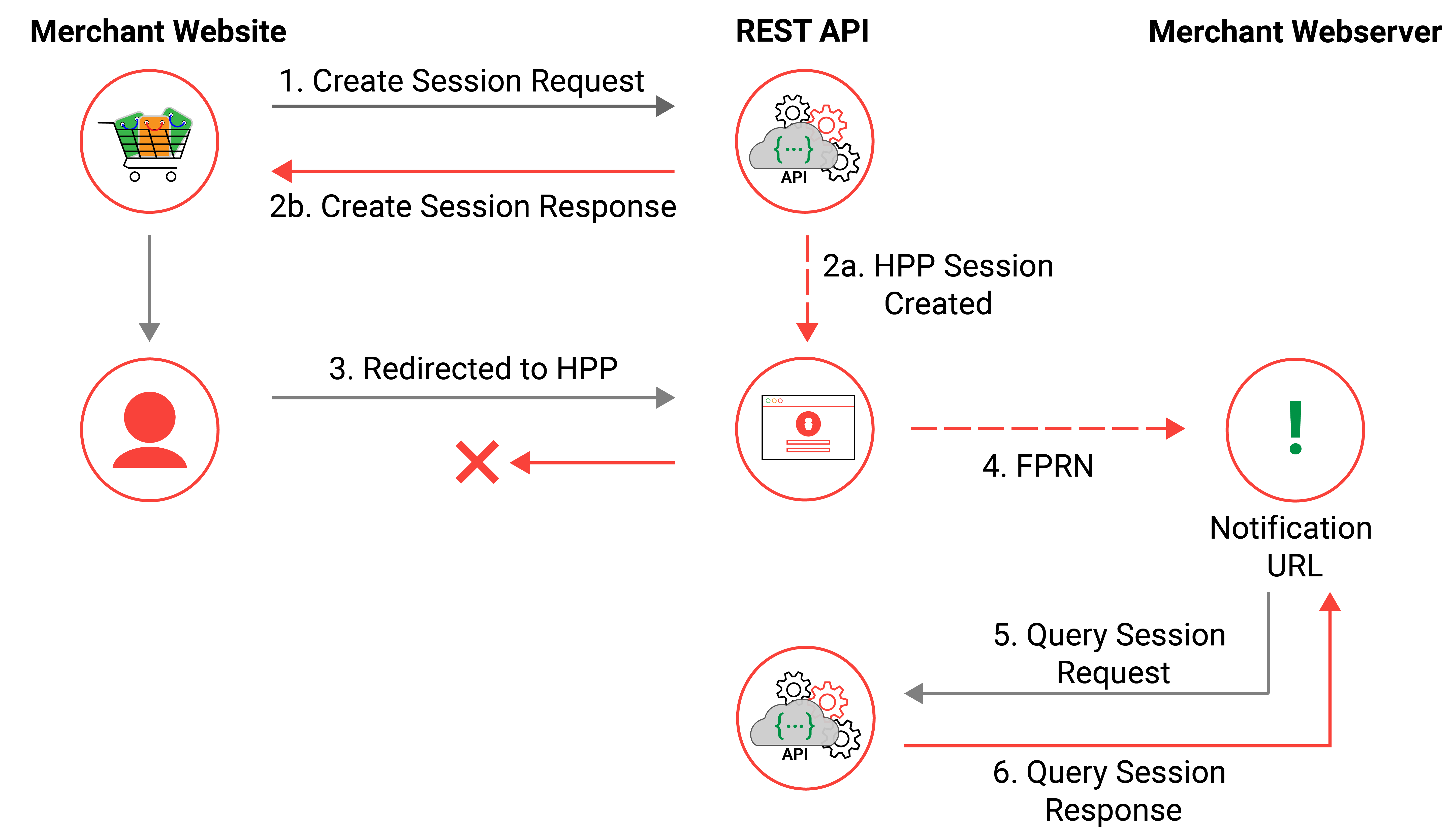 Merchant Website

REST API

Merchant Webserver

1. Create Session Request

{...}
API

2b. Create Session Response

2a. HPP Session Created

3. Redirected to HPP

4. FPRN

!

Notification URL

5. Query Session Request

{...}
API

6. Query Session Response